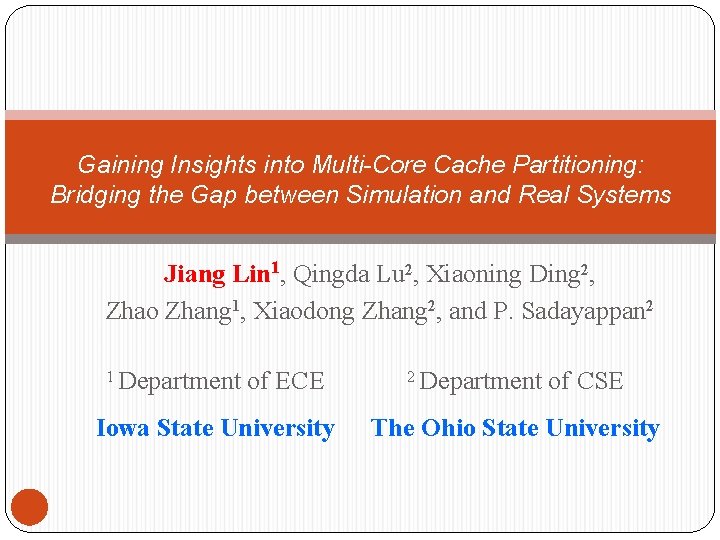 Gaining Insights into Multi-Core Cache Partitioning: Bridging the Gap between Simulation and Real Systems

Jiang Lin$^1$, Qingda Lu$^2$, Xiaoning Ding$^2$, Zhao Zhang$^1$, Xiaodong Zhang$^2$, and P. Sadayappan$^2$

$^1$ Department of ECE

Iowa State University

$^2$ Department of CSE

The Ohio State University